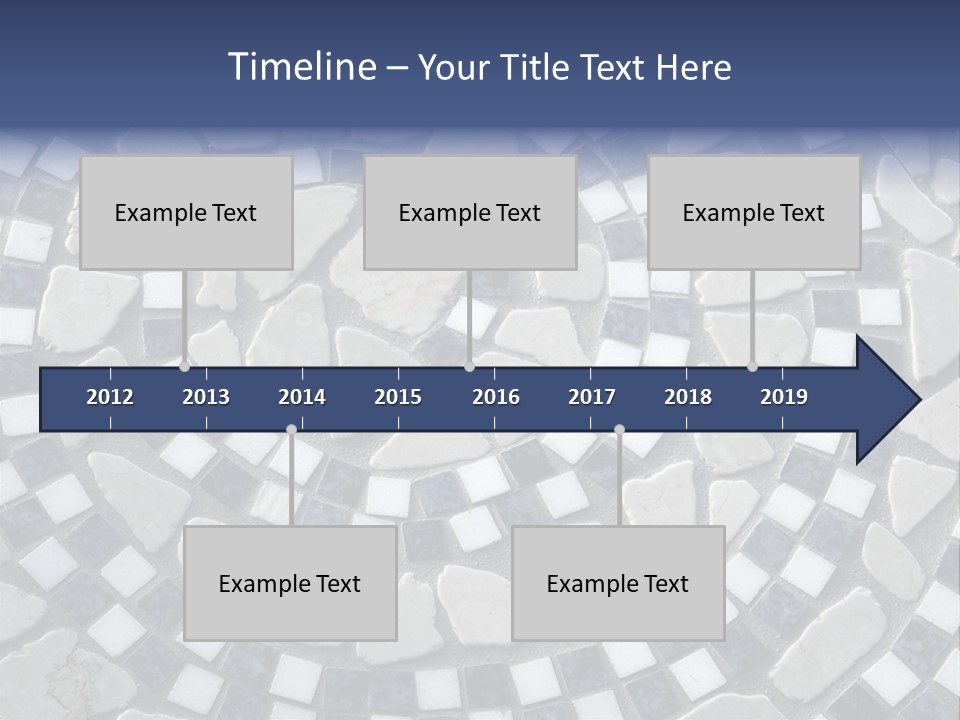 Timeline – Your Title Text Here

Example Text

Example Text

Example Text

2012 2013 2014 2015 2016 2017 2018 2019

Example Text

Example Text